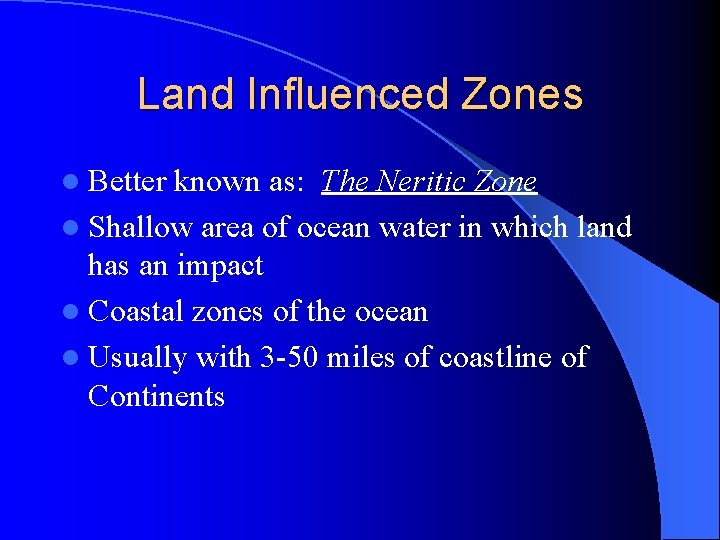 Land Influenced Zones

- Better known as: The Neritic Zone
- Shallow area of ocean water in which land has an impact
- Coastal zones of the ocean
- Usually with 3-50 miles of coastline of Continents